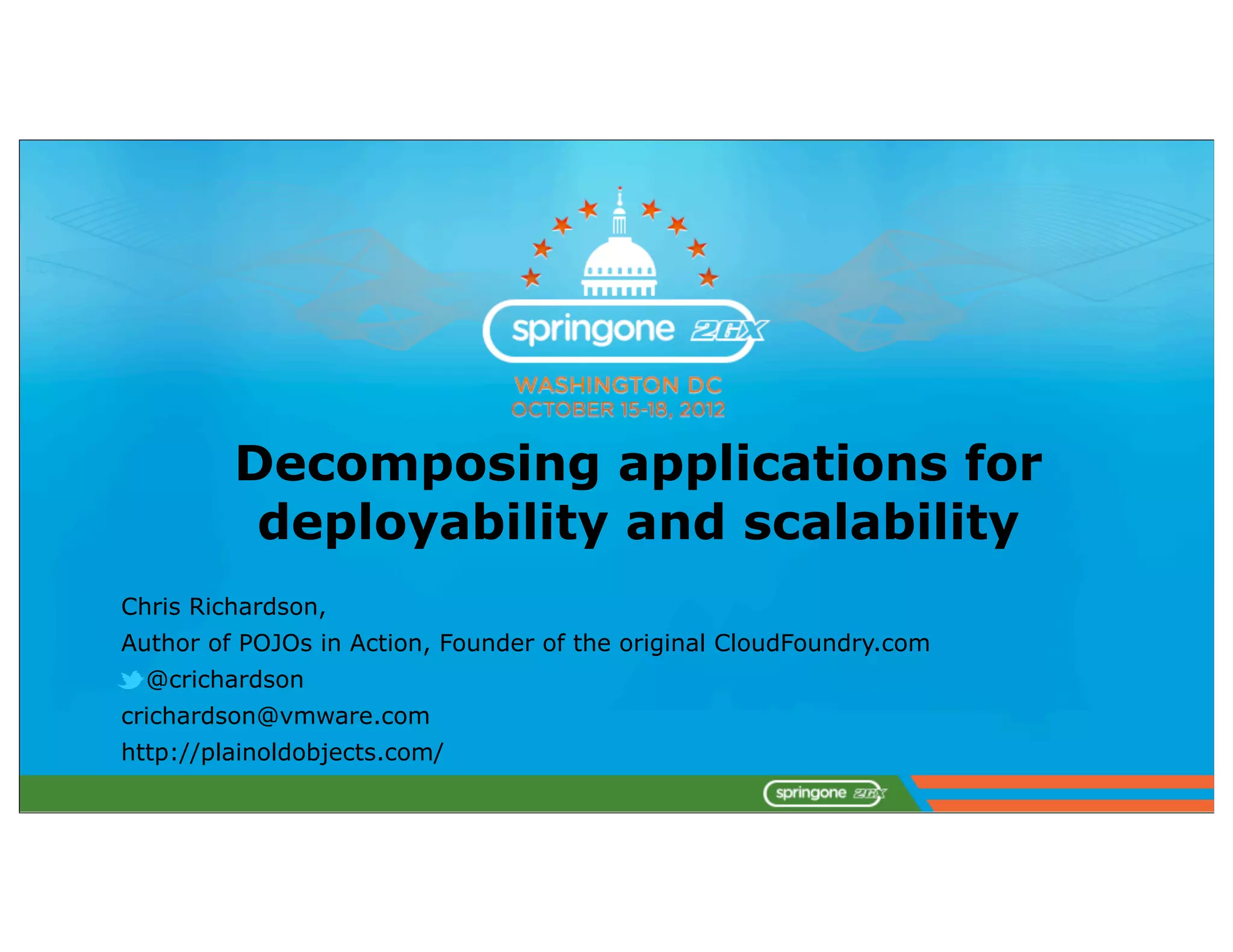 springone 2GX

WASHINGTON DC
OCTOBER 15-18, 2012

Decomposing applications for deployability and scalability

Chris Richardson,

Author of POJOs in Action, Founder of the original CloudFoundry.com

@crichardson

crichardson@vmware.com

http://plainoldobjects.com/

springone 2GX